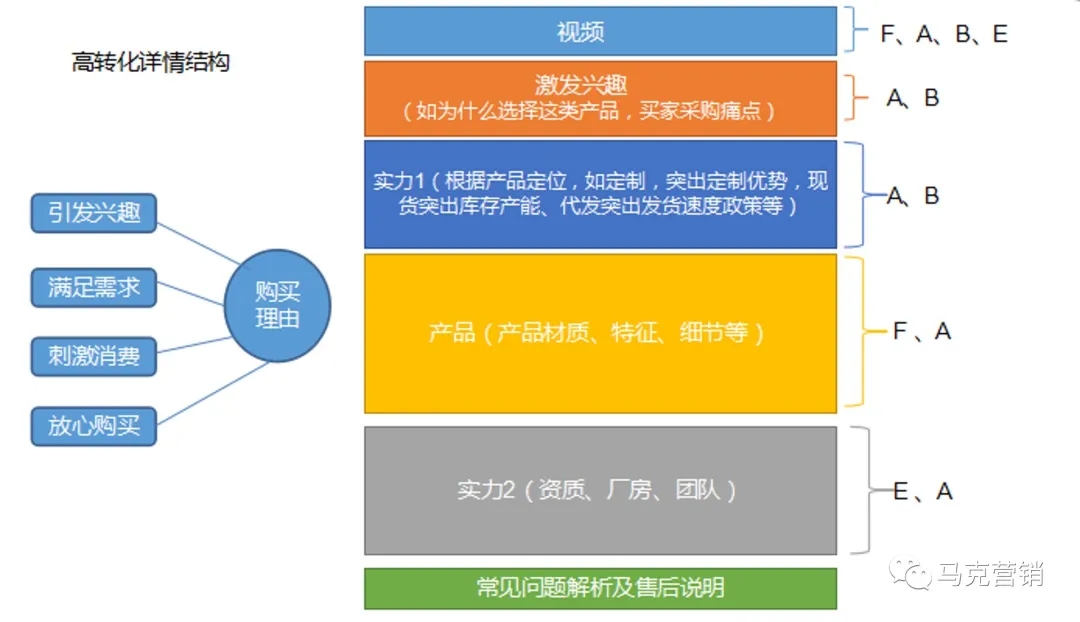 高转化详情结构

引发兴趣

满足需求

刺激消费

放心购买

购买理由

视频

F、A、B、E

激发兴趣
（如为什么选择这类产品，买家采购痛点）

A、B

实力1（根据产品定位，如定制，突出定制优势，现货突出库存产能、代发突出发货速度政策等）

A、B

产品（产品材质、特征、细节等）

F、A

实力2（资质、厂房、团队）

E、A

常见问题解析及售后说明

马克营销